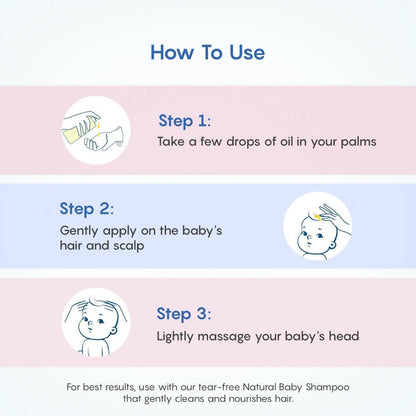 How To Use

Step 1:
Take a few drops of oil in your palms

Step 2:
Gently apply on the baby's hair and scalp

Step 3:
Lightly massage your baby's head

For best results, use with our tear-free Natural Baby Shampoo that gently cleans and nourishes hair.